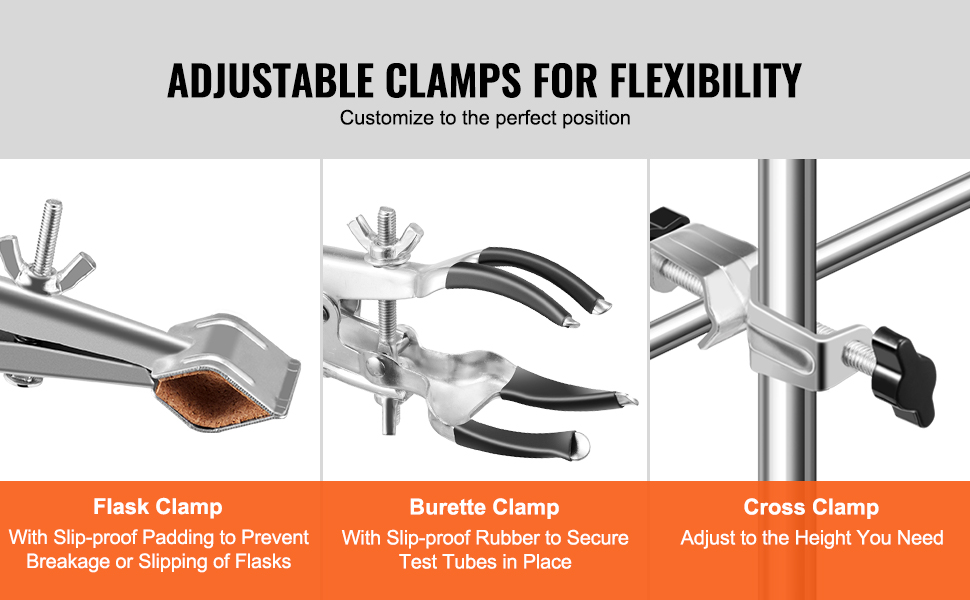 ADJUSTABLE CLAMPS FOR FLEXIBILITY
Customize to the perfect position

Flask Clamp
With Slip-proof Padding to Prevent Breakage or Slipping of Flasks

Burette Clamp
With Slip-proof Rubber to Secure Test Tubes in Place

Cross Clamp
Adjust to the Height You Need